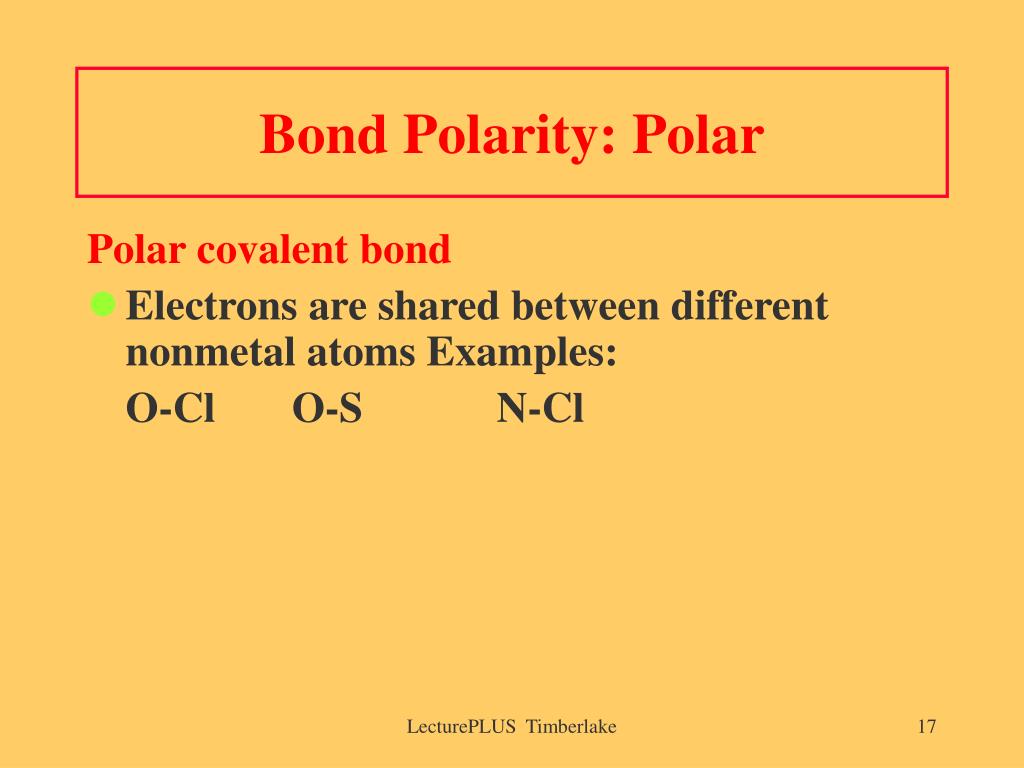 Bond Polarity: Polar

Polar covalent bond

Electrons are shared between different nonmetal atoms Examples:

O-Cl O-S N-Cl

LecturePLUS Timberlake

17